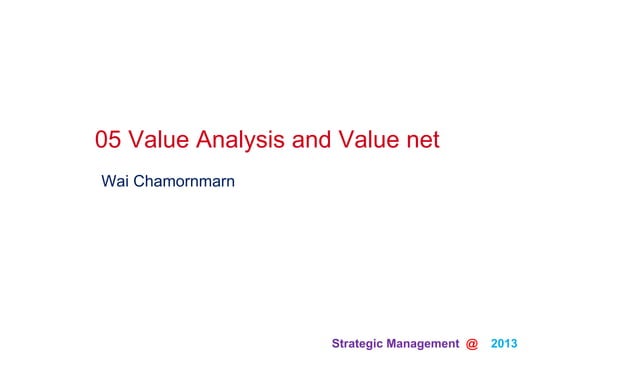 05 Value Analysis and Value net

Wai Chamornmarn

Strategic Management @ 2013